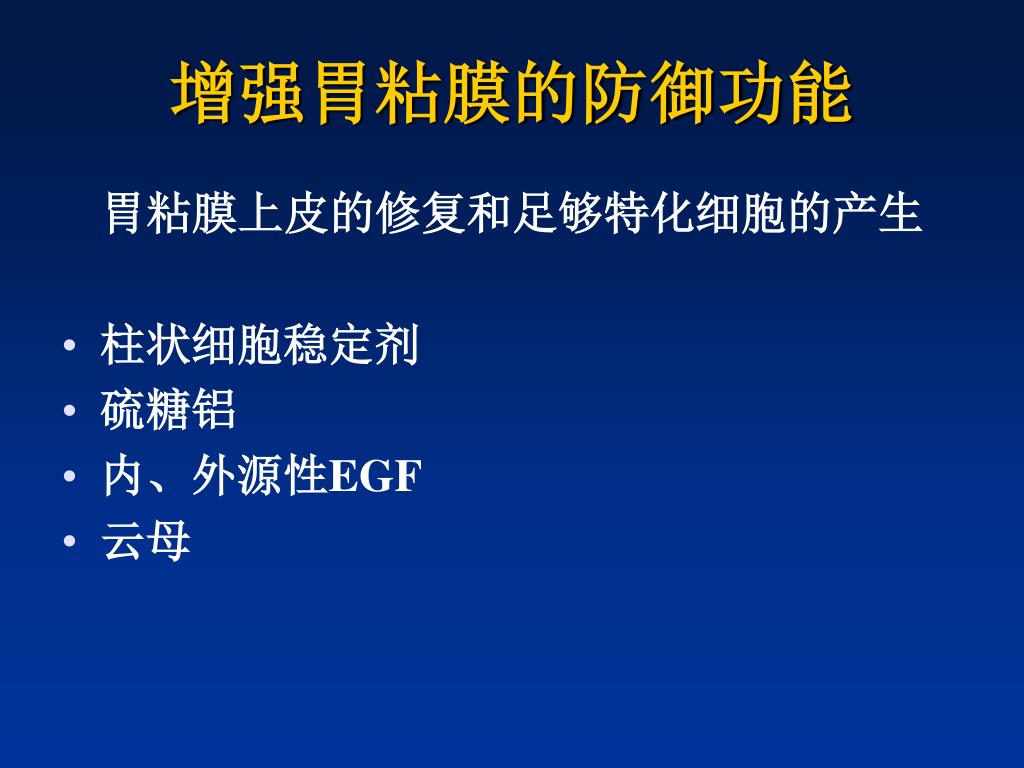 增强胃粘膜的防御功能

胃粘膜上皮的修复和足够特化细胞的产生

• 柱状细胞稳定剂
• 硫糖铝
• 内、外源性EGF
• 云母